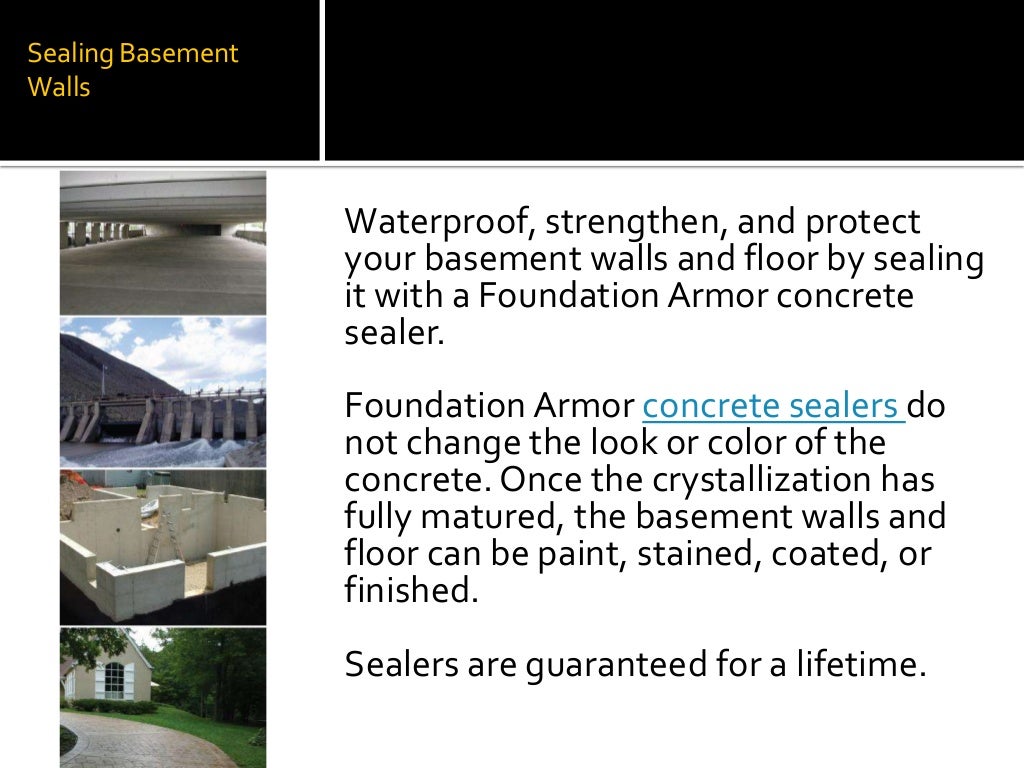 Sealing Basement Walls

Waterproof, strengthen, and protect your basement walls and floor by sealing it with a Foundation Armor concrete sealer.

Foundation Armor concrete sealers do not change the look or color of the concrete. Once the crystallization has fully matured, the basement walls and floor can be paint, stained, coated, or finished.

Sealers are guaranteed for a lifetime.